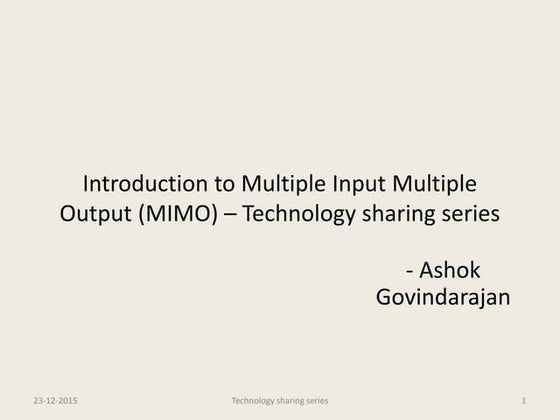 Introduction to Multiple Input Multiple Output (MIMO) – Technology sharing series

- Ashok Govindarajan

23-12-2015

Technology sharing series

1